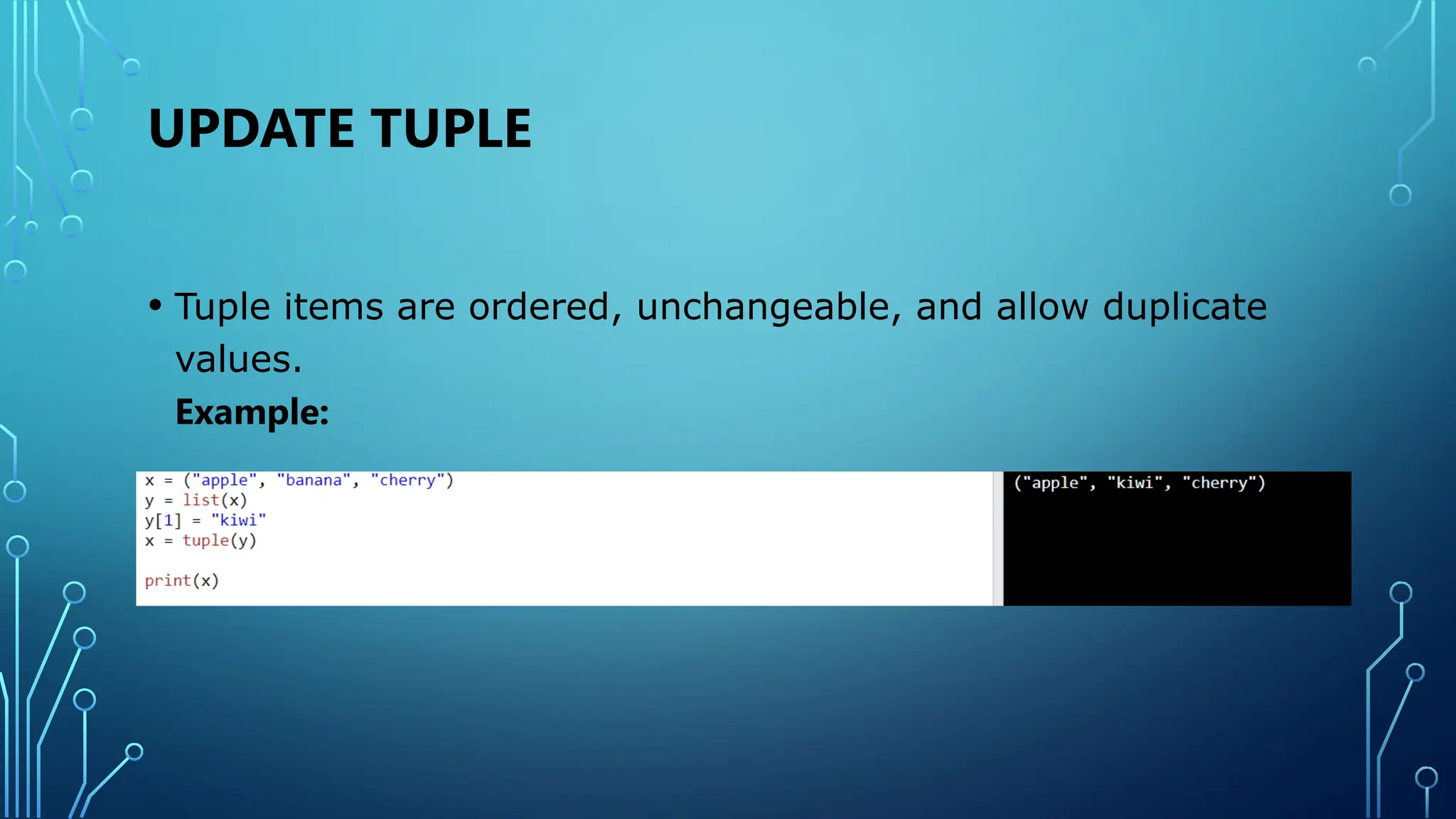 UPDATE TUPLE

• Tuple items are ordered, unchangeable, and allow duplicate values.

Example:

x = ("apple", "banana", "cherry")
y = list(x)
y[1] = "kiwi"
x = tuple(y)

print(x)

("apple", "kiwi", "cherry")